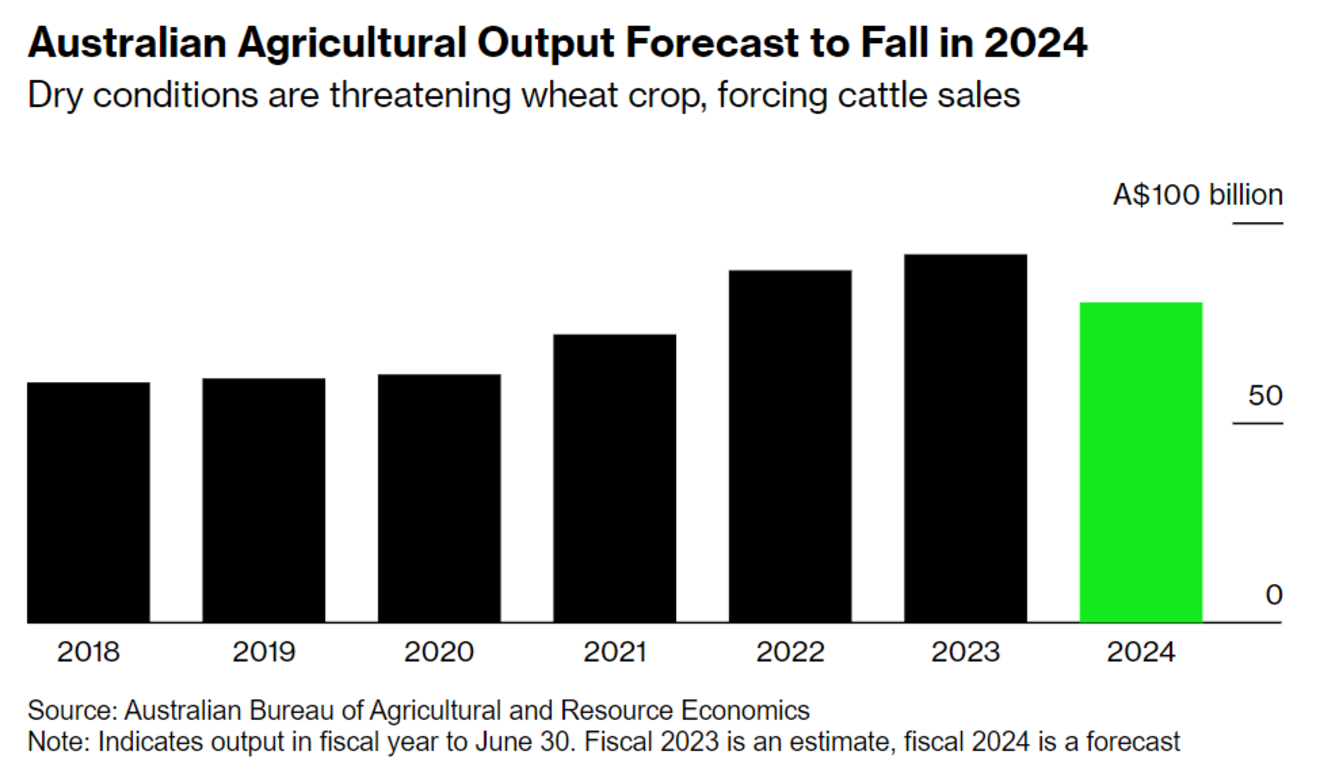 Australian Agricultural Output Forecast to Fall in 2024
Dry conditions are threatening wheat crop, forcing cattle sales

A$100 billion
50
0

2018
2019
2020
2021
2022
2023
2024

Source: Australian Bureau of Agricultural and Resource Economics
Note: Indicates output in fiscal year to June 30. Fiscal 2023 is an estimate, fiscal 2024 is a forecast